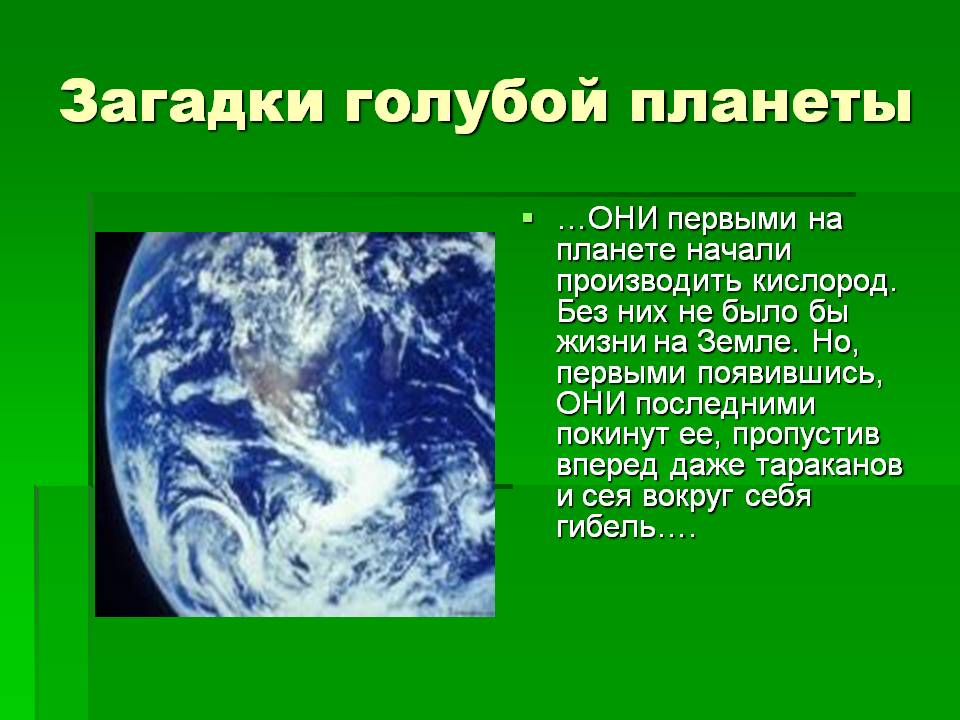 Загадки голубой планеты

…ОНИ первыми на планете начали производить кислород. Без них не было бы жизни на Земле. Но, первыми появившись, ОНИ последними покинут ее, пропустив вперед даже тараканов и сея вокруг себя гибель….